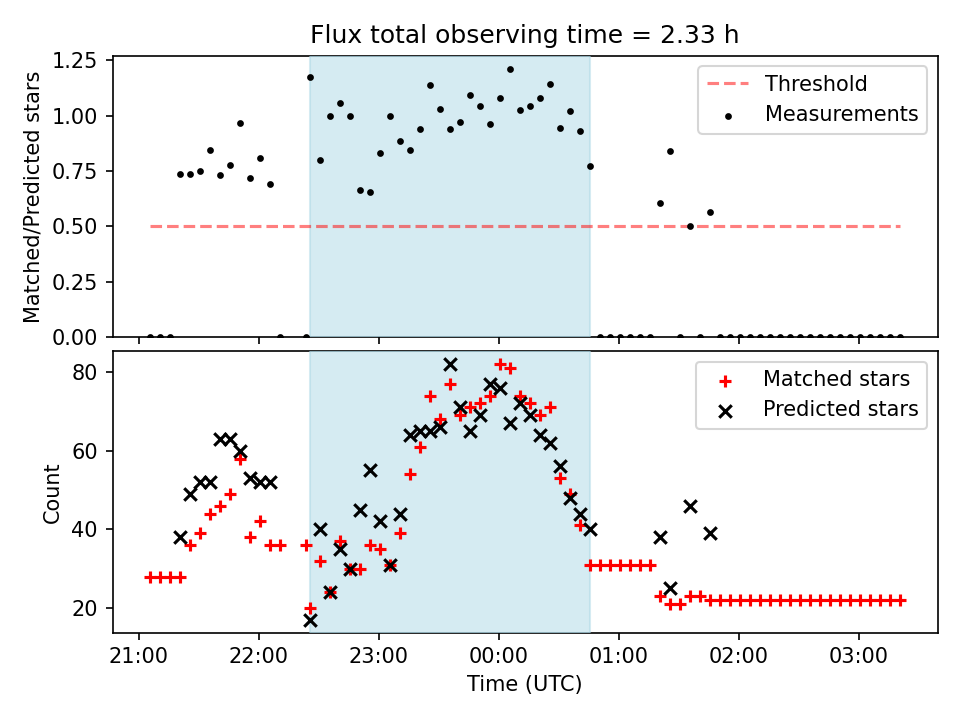 Flux total observing time = 2.33 h

Matched/Predicted stars

1.25
1.00
0.75
0.50
0.25
0.00

Threshold
Measurements

Count

80
60
40
20

Matched stars
Predicted stars

21:00
22:00
23:00
00:00
01:00
02:00
03:00

Time (UTC)